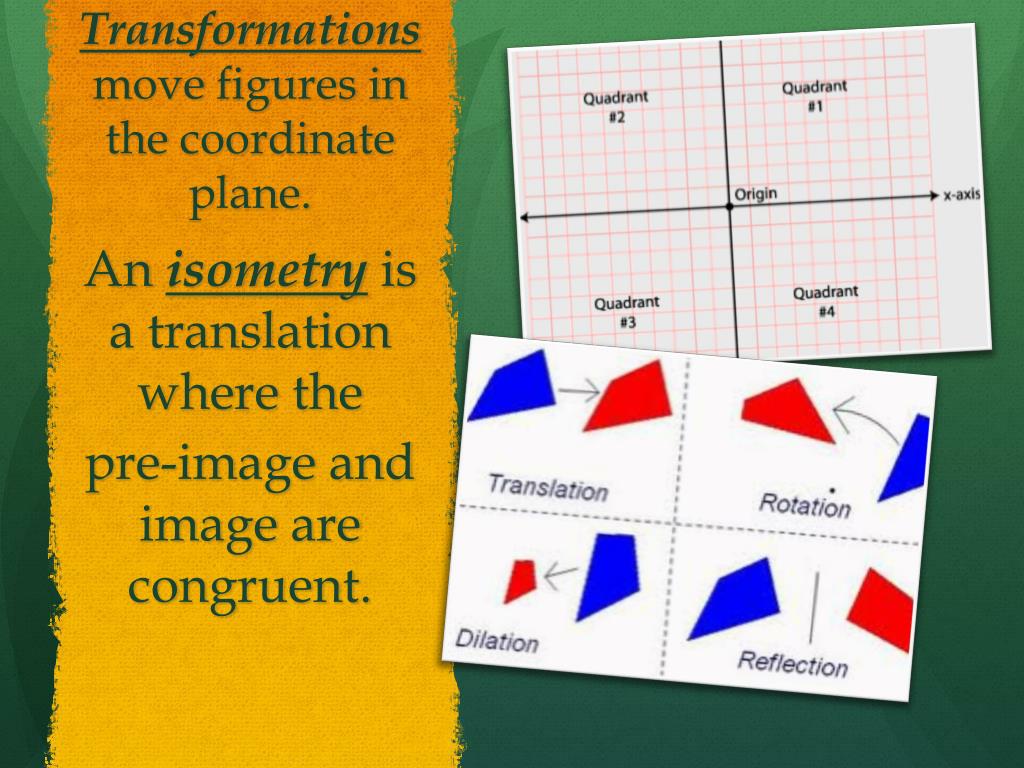 Transformations move figures in the coordinate plane.

An isometry is a translation where the pre-image and image are congruent.

Quadrant #2

Quadrant #1

Origin

x-axis

Quadrant #3

Quadrant #4

Translation

Rotation

Dilation

Reflection